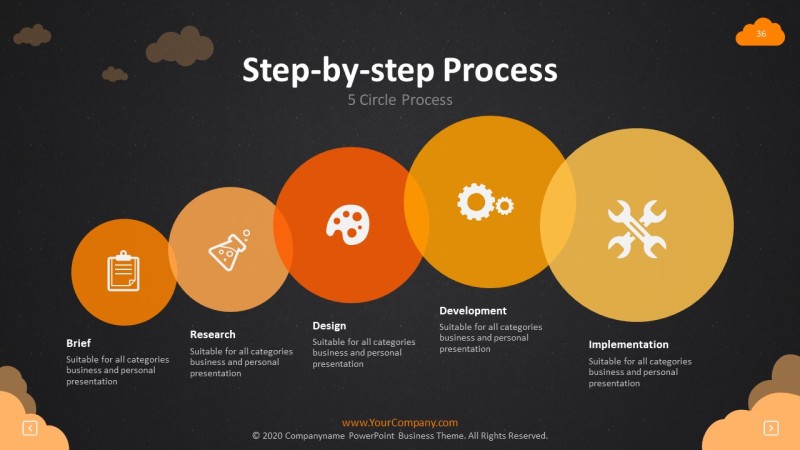 36

Step-by-step Process

5 Circle Process

Brief

Suitable for all categories business and personal presentation

Research

Suitable for all categories business and personal presentation

Design

Suitable for all categories business and personal presentation

Development

Suitable for all categories business and personal presentation

Implementation

Suitable for all categories business and personal presentation

www.YourCompany.com

© 2020 Companyname PowerPoint Business Theme. All Rights Reserved.